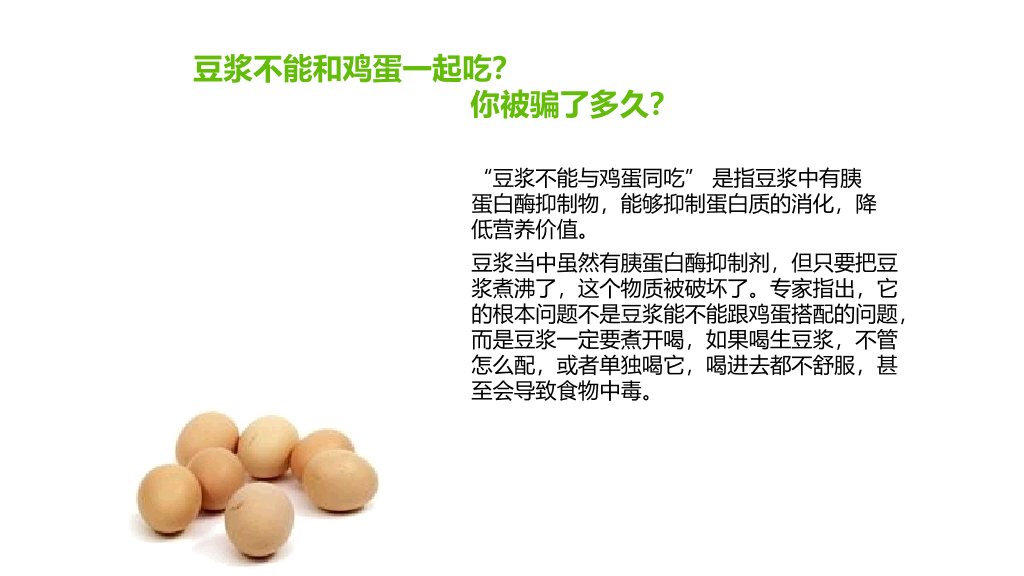 豆浆不能和鸡蛋一起吃?
你被骗了多久?

“豆浆不能与鸡蛋同吃” 是指豆浆中有胰蛋白酶抑制物，能够抑制蛋白质的消化，降低营养价值。

豆浆当中虽然有胰蛋白酶抑制剂，但只要把豆浆煮沸了，这个物质被破坏了。专家指出，它的根本问题不是豆浆能不能跟鸡蛋搭配的问题，而是豆浆一定要煮开喝，如果喝生豆浆，不管怎么配，或者单独喝它，喝进去都不舒服，甚至会导致食物中毒。